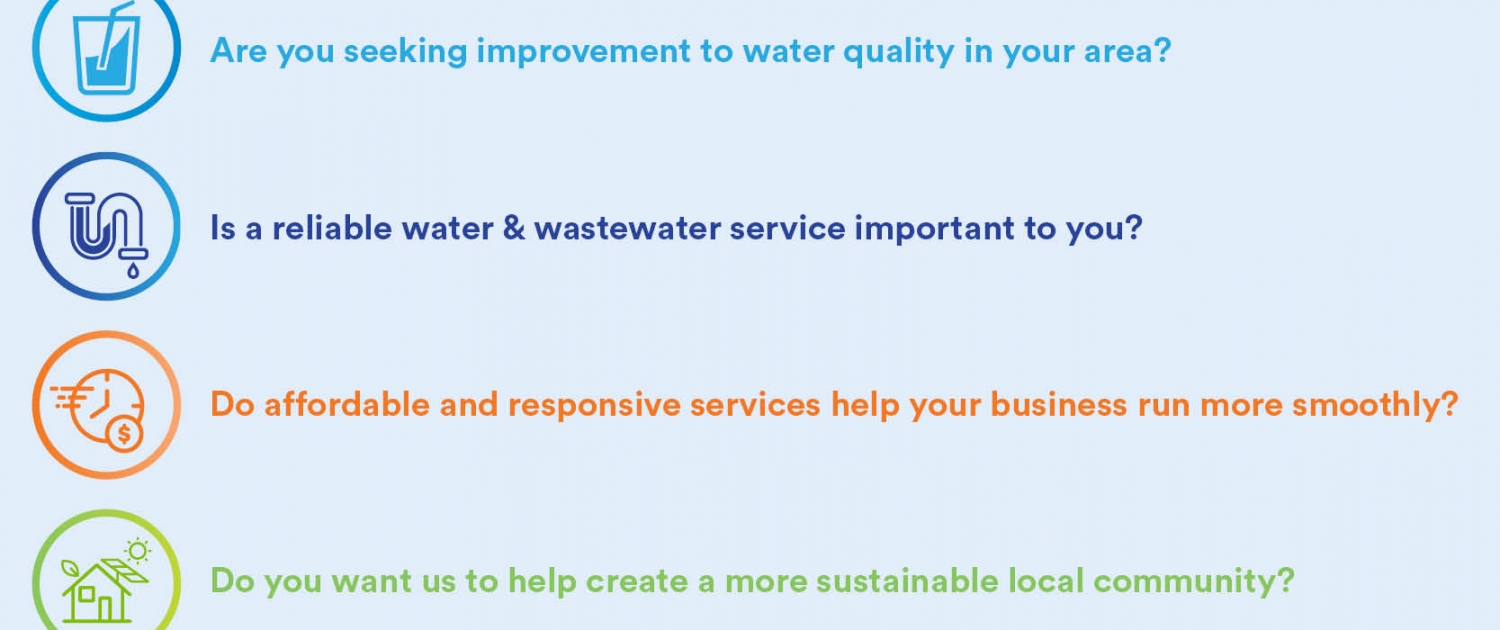 Are you seeking improvement to water quality in your area?

Is a reliable water & wastewater service important to you?

Do affordable and responsive services help your business run more smoothly?

Do you want us to help create a more sustainable local community?